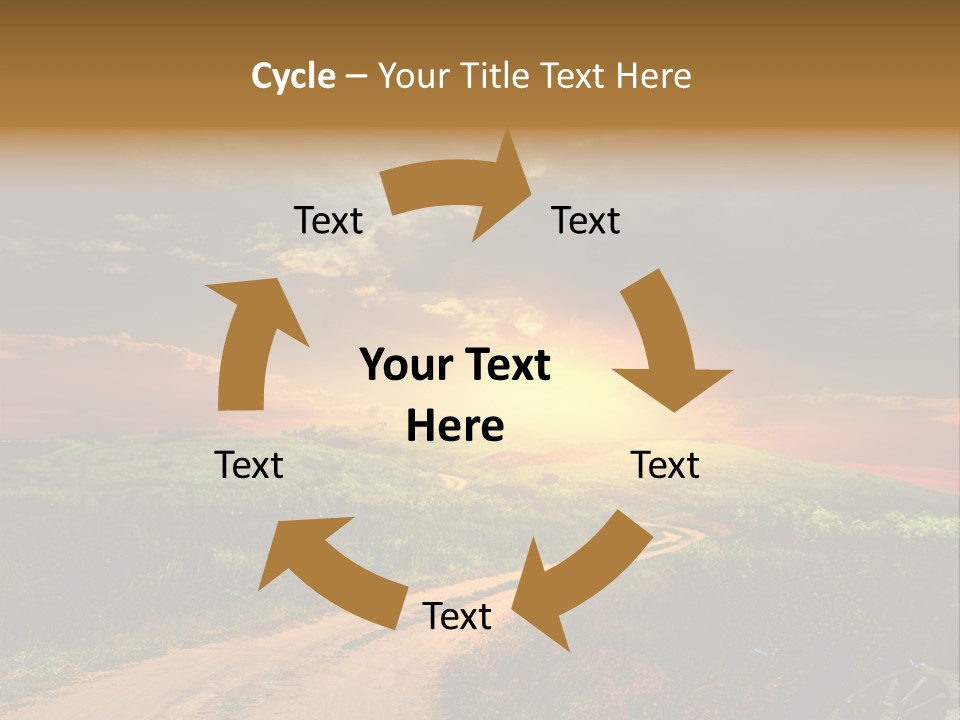 Cycle – Your Title Text Here

Text

Text

Your Text Here

Text

Text

Text